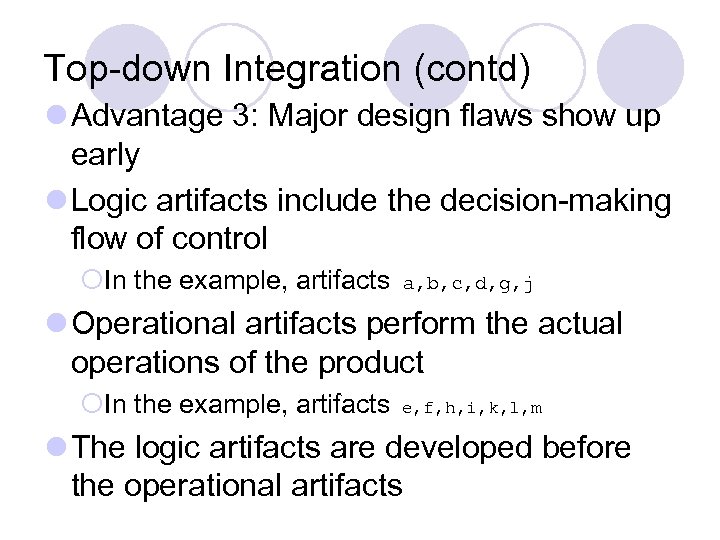 Top-down Integration (contd)

Advantage 3: Major design flaws show up early

Logic artifacts include the decision-making flow of control

In the example, artifacts a,b,c,d,g,j

Operational artifacts perform the actual operations of the product

In the example, artifacts e,f,h,i,k,l,m

The logic artifacts are developed before the operational artifacts